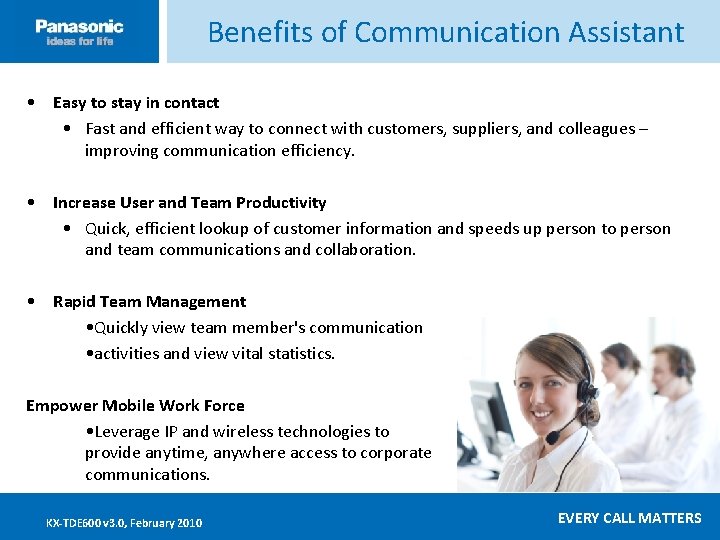 Panasonic
ideas for life

Benefits of Communication Assistant

• Easy to stay in contact
• Fast and efficient way to connect with customers, suppliers, and colleagues – improving communication efficiency.

• Increase User and Team Productivity
• Quick, efficient lookup of customer information and speeds up person to person and team communications and collaboration.

• Rapid Team Management
•Quickly view team member's communication
•activities and view vital statistics.

Empower Mobile Work Force
•Leverage IP and wireless technologies to provide anytime, anywhere access to corporate communications.

KX-TDE600 v3.0, February 2010

EVERY CALL MATTERS